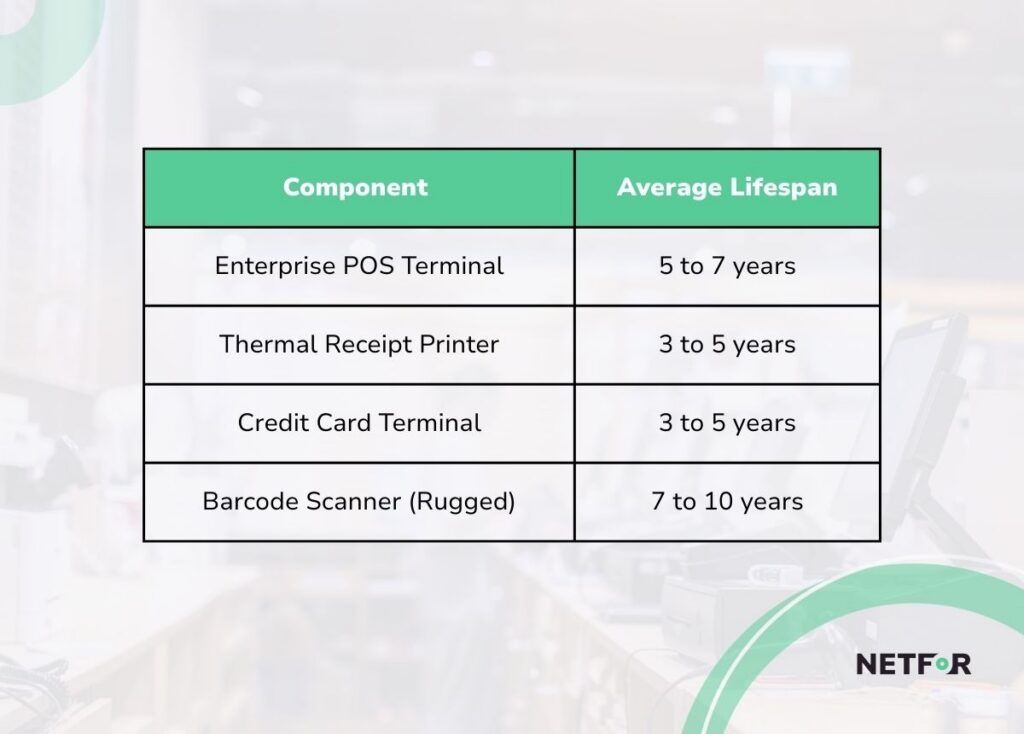 | Component | Average Lifespan |
|---|---|
| Enterprise POS Terminal | 5 to 7 years |
| Thermal Receipt Printer | 3 to 5 years |
| Credit Card Terminal | 3 to 5 years |
| Barcode Scanner (Rugged) | 7 to 10 years |

NETFOR